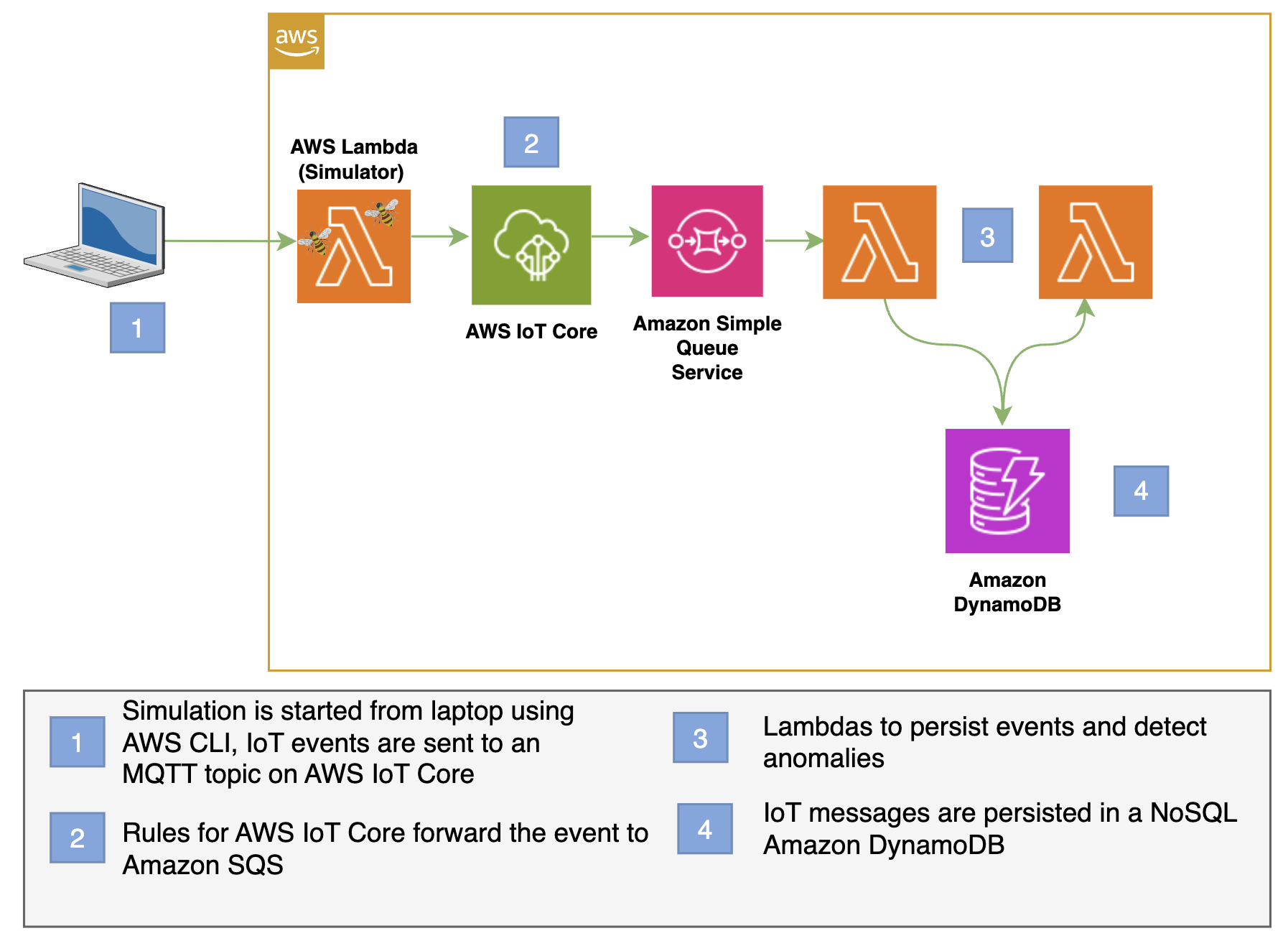 aws

AWS Lambda (Simulator)

2

1

AWS IoT Core

Amazon Simple Queue Service

3

4

Amazon DynamoDB

1 Simulation is started from laptop using AWS CLI, IoT events are sent to an MQTT topic on AWS IoT Core

2 Rules for AWS IoT Core forward the event to Amazon SQS

3 Lambdas to persist events and detect anomalies

4 IoT messages are persisted in a NoSQL Amazon DynamoDB